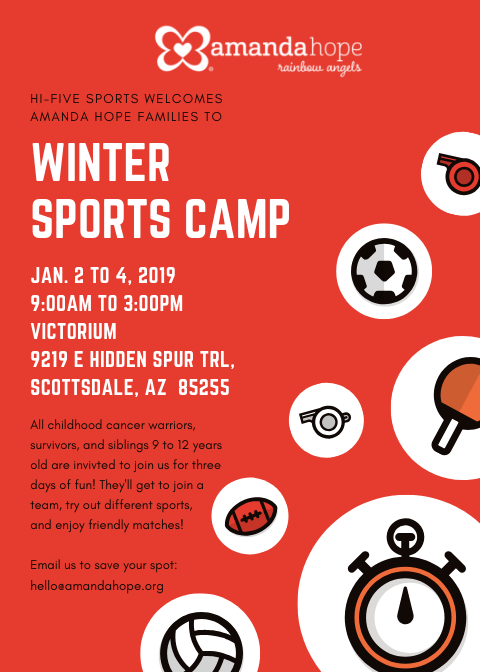 amandahope
rainbow angels

HI-FIVE SPORTS WELCOMES AMANDA HOPE FAMILIES TO

WINTER SPORTS CAMP

JAN. 2 TO 4, 2019
9:00AM TO 3:00PM
VICTORIUM
9219 E HIDDEN SPUR TRL,
SCOTTSDALE, AZ 85255

All childhood cancer warriors, survivors, and siblings 9 to 12 years old are invivted to join us for three days of fun! They'll get to join a team, try out different sports, and enjoy friendly matches!

Email us to save your spot:
hello@amandahope.org